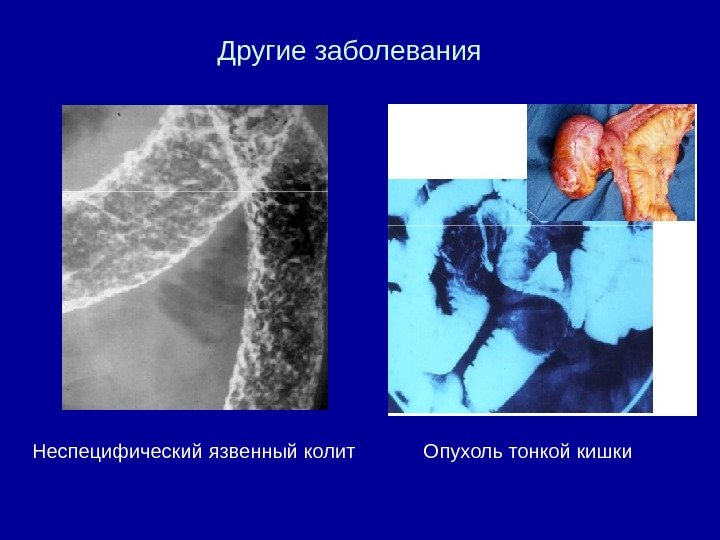 Другие заболевания

Неспецифический язвенный колит

Опухоль тонкой кишки